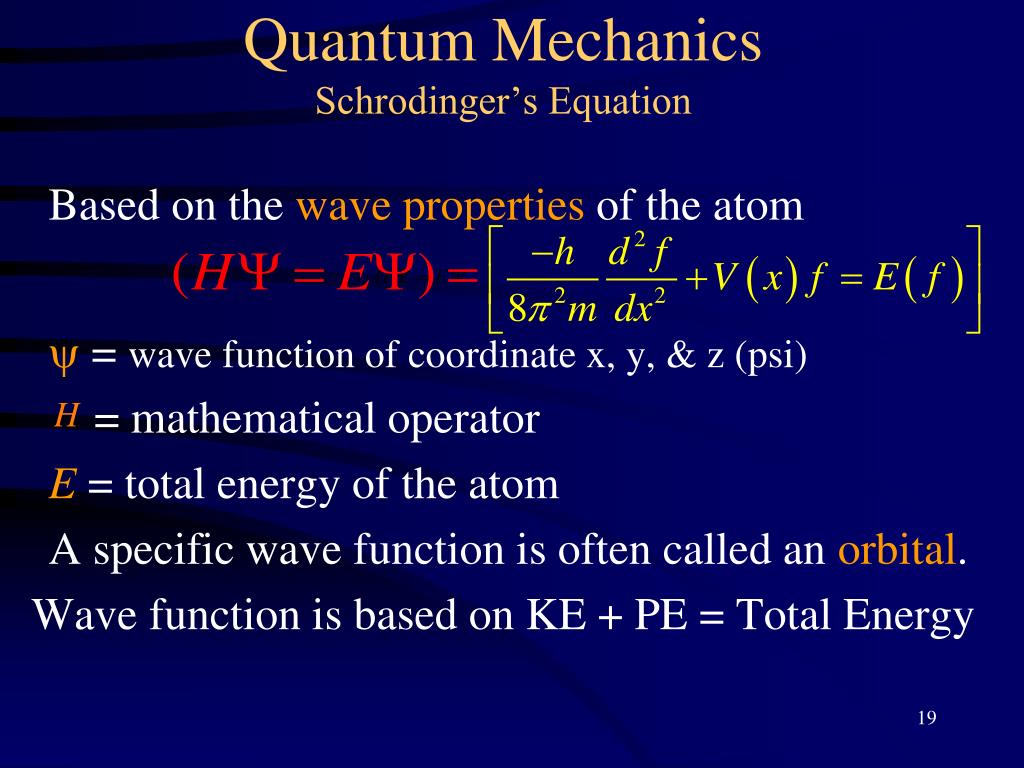 Quantum Mechanics
Schrodinger's Equation

Based on the wave properties of the atom

$(H\Psi = E\Psi) = \left[ \frac{-h}{8\pi^2 m} \frac{d^2 f}{dx^2} + V(x) f = E(f) \right]$

$\psi$ = wave function of coordinate x, y, & z (psi)

$H$ = mathematical operator

$E$ = total energy of the atom

A specific wave function is often called an orbital.

Wave function is based on KE + PE = Total Energy

19